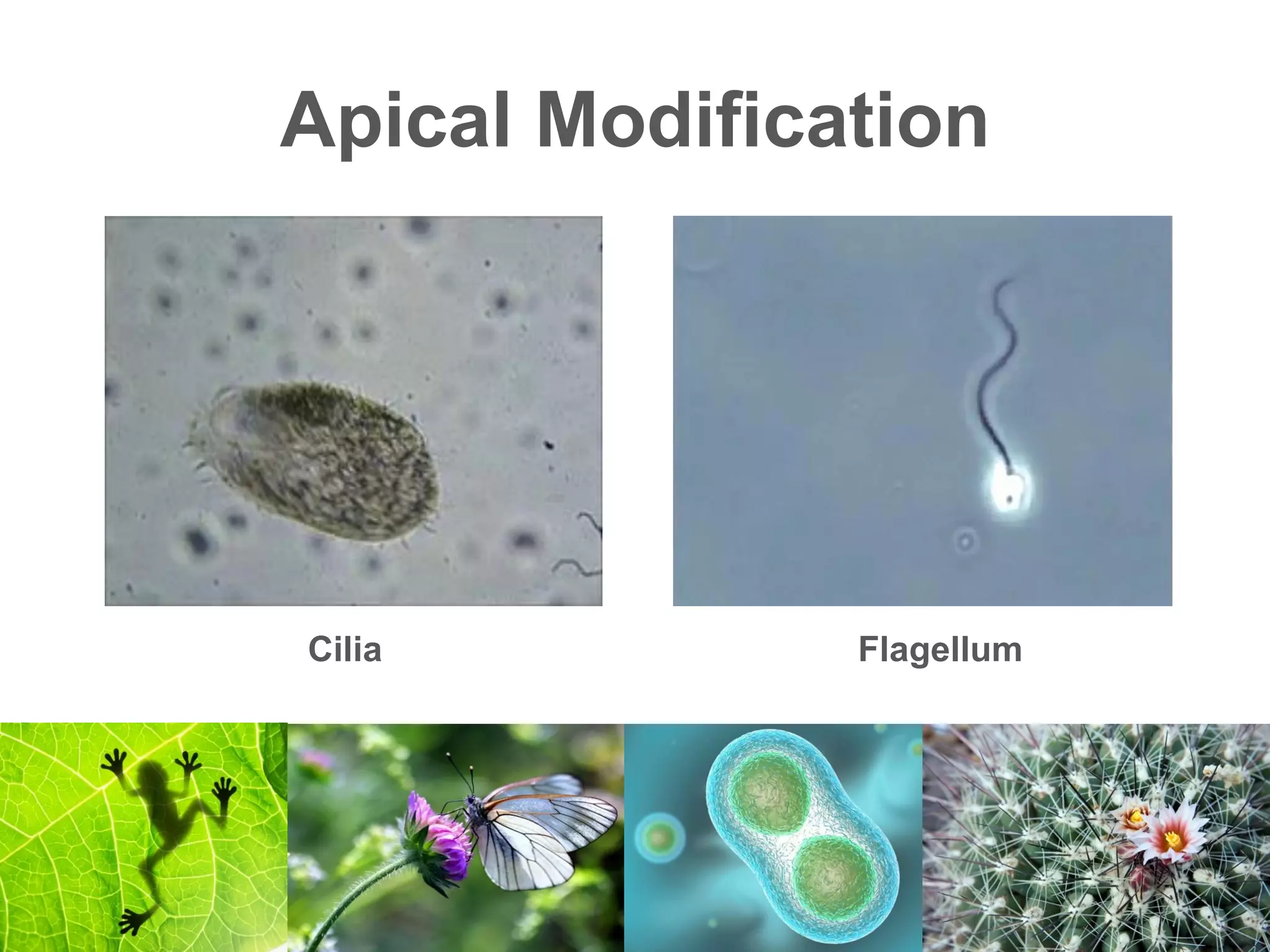 Apical Modification

Cilia

Flagellum